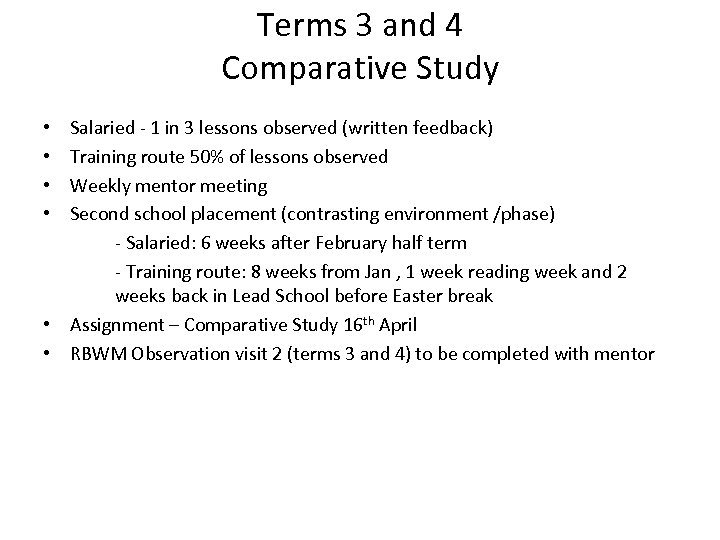 Terms 3 and 4
Comparative Study

• Salaried - 1 in 3 lessons observed (written feedback)
• Training route 50% of lessons observed
• Weekly mentor meeting
• Second school placement (contrasting environment /phase)
- Salaried: 6 weeks after February half term
- Training route: 8 weeks from Jan , 1 week reading week and 2 weeks back in Lead School before Easter break
• Assignment – Comparative Study 16$^{th}$ April
• RBWM Observation visit 2 (terms 3 and 4) to be completed with mentor